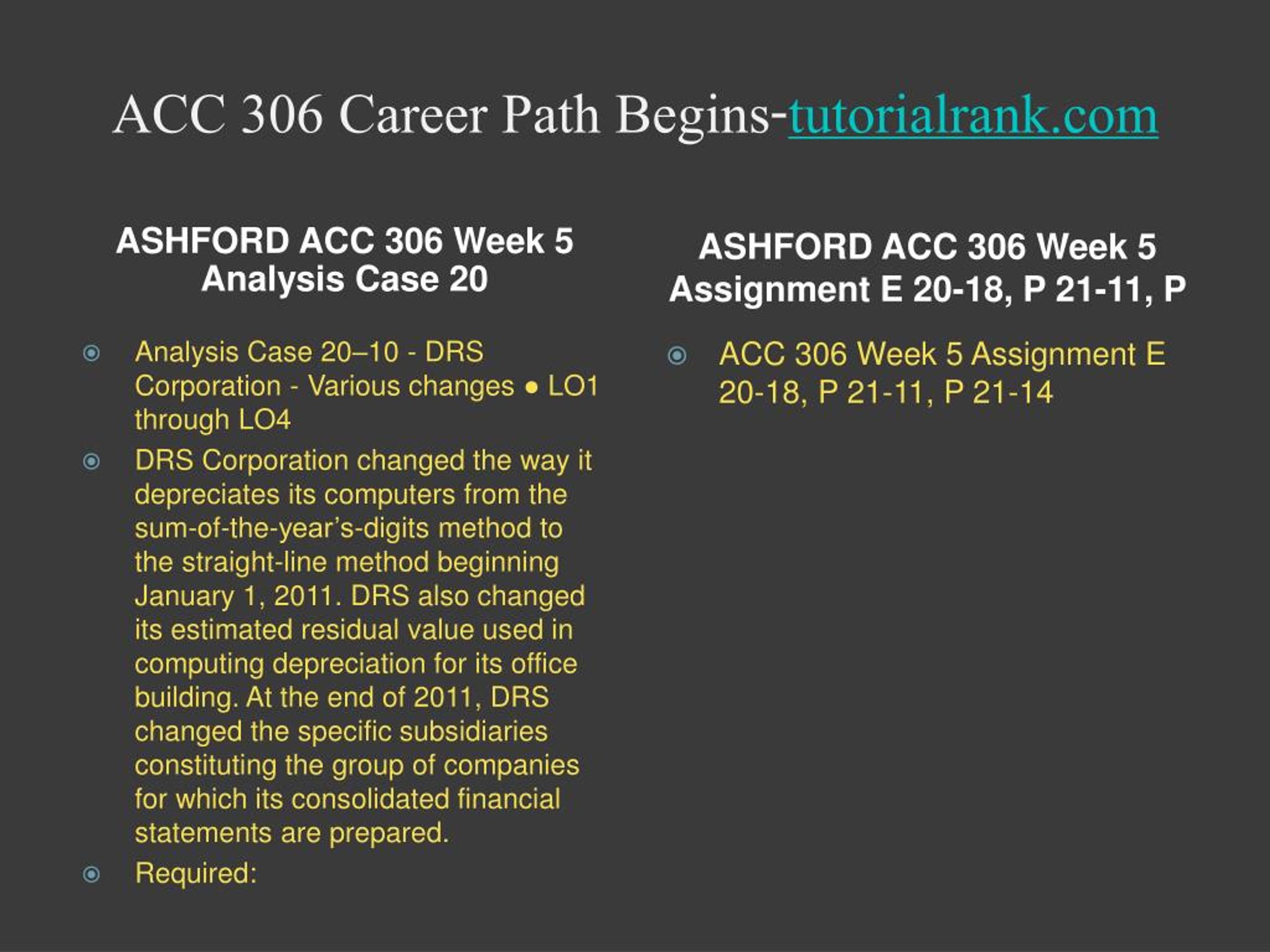 ACC 306 Career Path Begins-tutorialrank.com

ASHFORD ACC 306 Week 5 Analysis Case 20

Analysis Case 20–10 - DRS Corporation - Various changes ● LO1 through LO4

DRS Corporation changed the way it depreciates its computers from the sum-of-the-year's-digits method to the straight-line method beginning January 1, 2011. DRS also changed its estimated residual value used in computing depreciation for its office building. At the end of 2011, DRS changed the specific subsidiaries constituting the group of companies for which its consolidated financial statements are prepared.

Required:

ASHFORD ACC 306 Week 5 Assignment E 20-18, P 21-11, P

ACC 306 Week 5 Assignment E 20-18, P 21-11, P 21-14